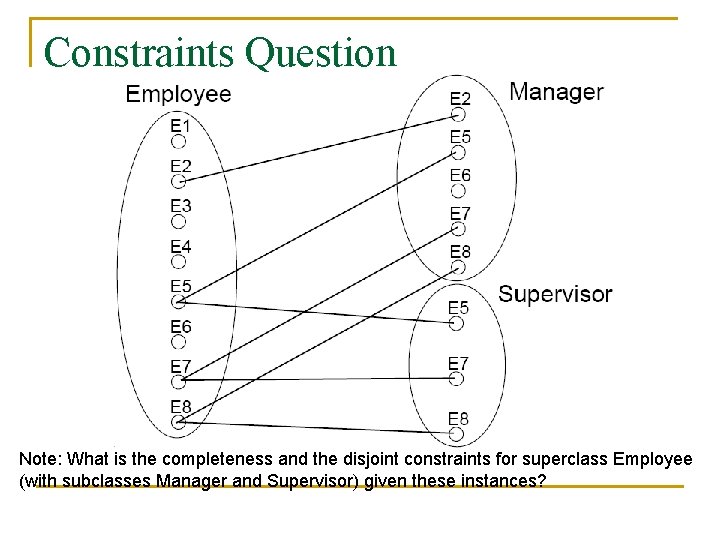 Constraints Question

Employee
E1
E2
E3
E4
E5
E6
E7
E8

Manager
E2
E5
E6
E7
E8

Supervisor
E5
E7
E8

Note: What is the completeness and the disjoint constraints for superclass Employee (with subclasses Manager and Supervisor) given these instances?